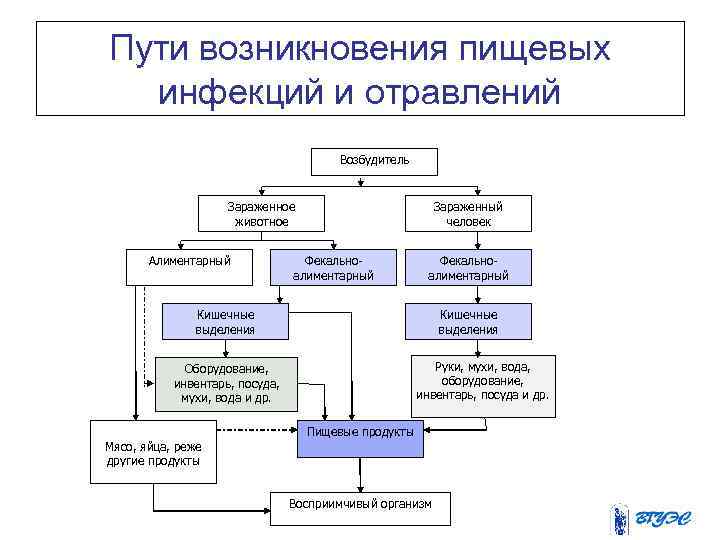 Пути возникновения пищевых инфекций и отравлений

Возбудитель

Зараженное животное

Зараженный человек

Алиментарный

Фекально-алиментарный

Фекально-алиментарный

Кишечные выделения

Кишечные выделения

Оборудование, инвентарь, посуда, мухи, вода и др.

Руки, мухи, вода, оборудование, инвентарь, посуда и др.

Мясо, яйца, реже другие продукты

Пищевые продукты

Восприимчивый организм

ВГУЭС